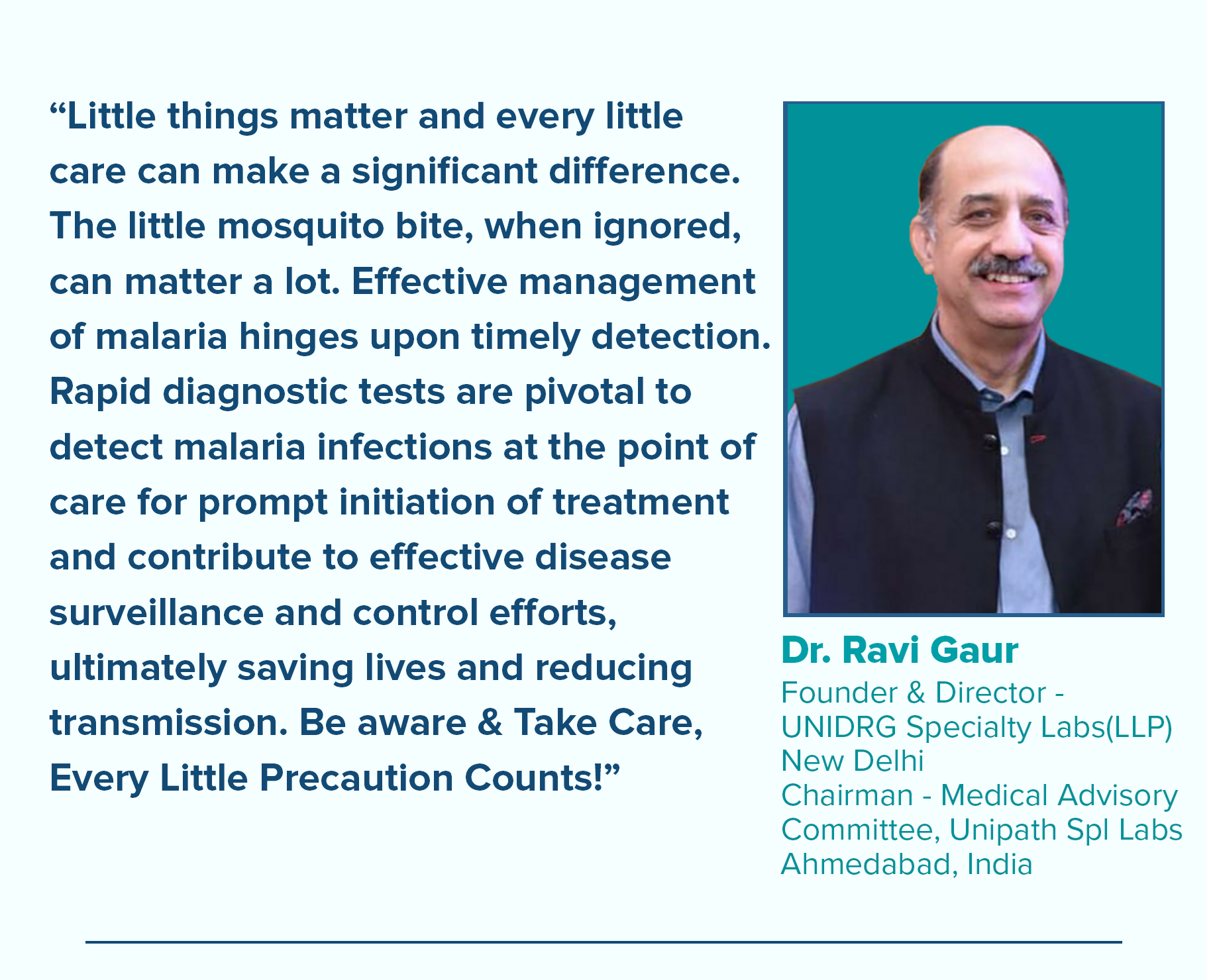 “Little things matter and every little care can make a significant difference. The little mosquito bite, when ignored, can matter a lot. Effective management of malaria hinges upon timely detection. Rapid diagnostic tests are pivotal to detect malaria infections at the point of care for prompt initiation of treatment and contribute to effective disease surveillance and control efforts, ultimately saving lives and reducing transmission. Be aware & Take Care, Every Little Precaution Counts!”

Dr. Ravi Gaur
Founder & Director - UNIDRG Specialty Labs(LLP) New Delhi
Chairman - Medical Advisory Committee, Unipath Spl Labs Ahmedabad, India